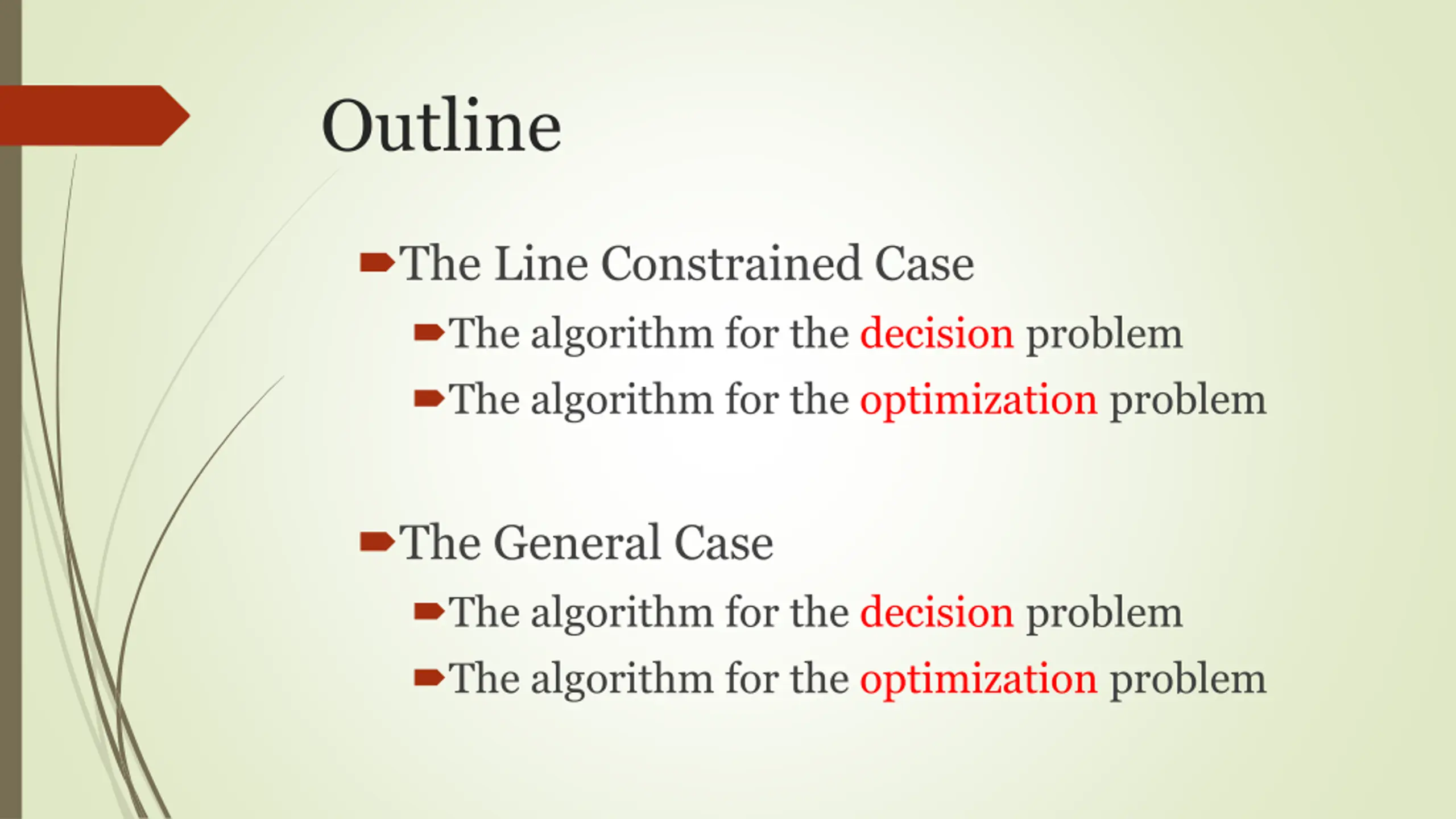 Outline

The Line Constrained Case

The algorithm for the decision problem

The algorithm for the optimization problem

The General Case

The algorithm for the decision problem

The algorithm for the optimization problem